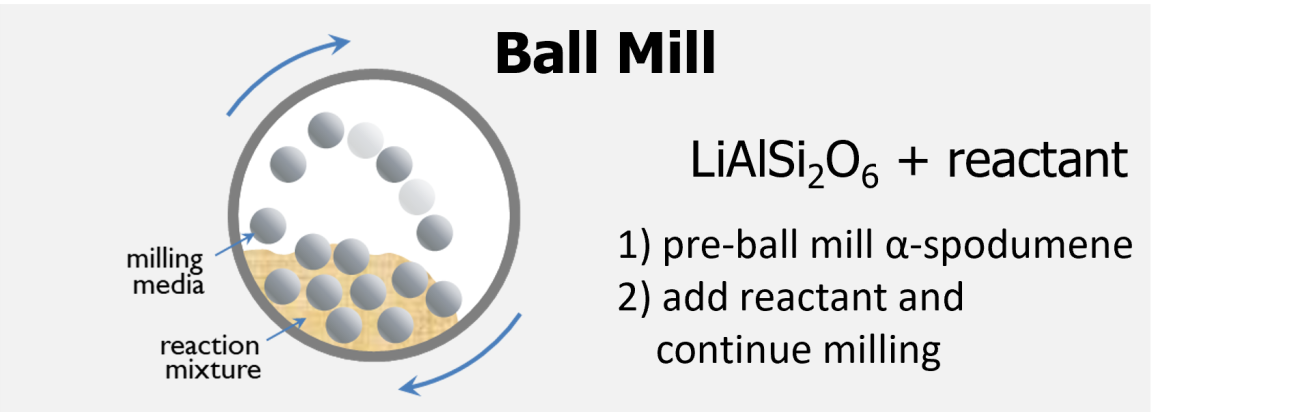 Ball Mill

milling media

reaction mixture

$LiAlSi_2O_6$ + reactant

1) pre-ball mill α-spodumene
2) add reactant and continue milling